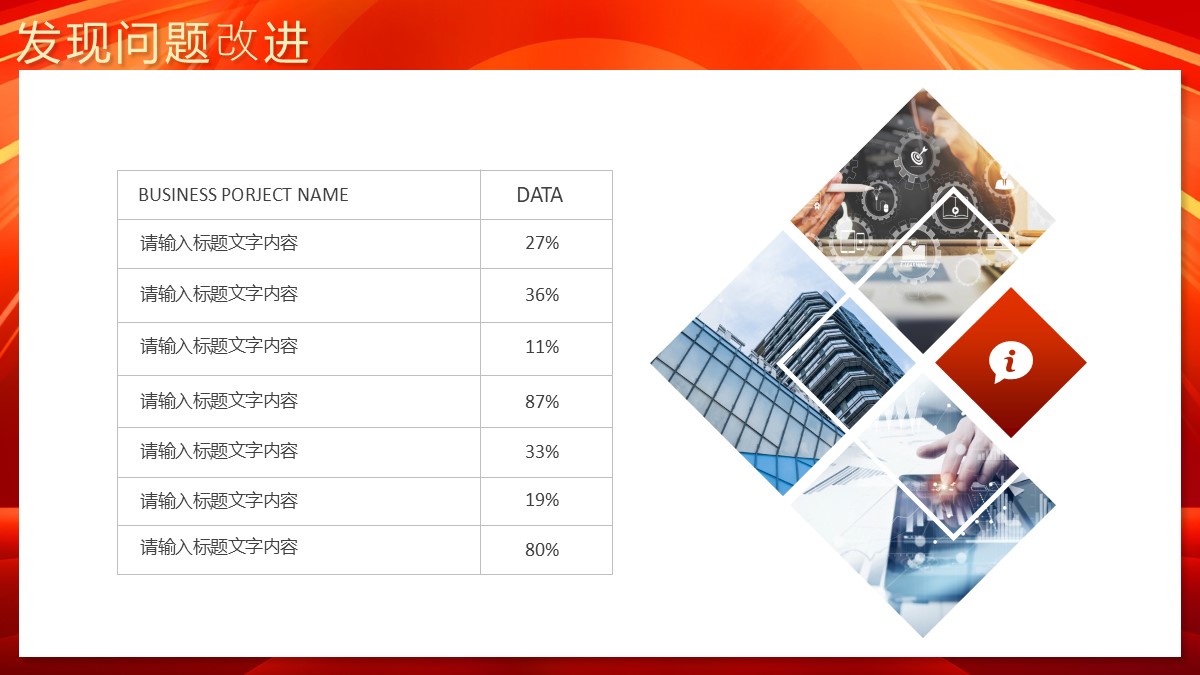 发现问题改进

| BUSINESS PORJECT NAME | DATA |
|---|---|
| 请输入标题文字内容 | 27% |
| 请输入标题文字内容 | 36% |
| 请输入标题文字内容 | 11% |
| 请输入标题文字内容 | 87% |
| 请输入标题文字内容 | 33% |
| 请输入标题文字内容 | 19% |
| 请输入标题文字内容 | 80% |

i